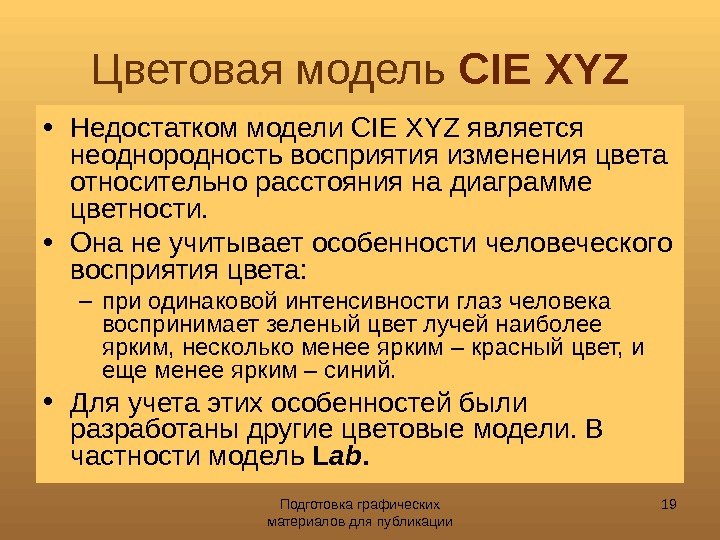 Цветовая модель CIE XYZ

• Недостатком модели CIE XYZ является неоднородность восприятия изменения цвета относительно расстояния на диаграмме цветности.

• Она не учитывает особенности человеческого восприятия цвета:

– при одинаковой интенсивности глаз человека воспринимает зеленый цвет лучей наиболее ярким, несколько менее ярким – красный цвет, и еще менее ярким – синий.

• Для учета этих особенностей были разработаны другие цветовые модели. В частности модель Lab.

Подготовка графических материалов для публикации

19